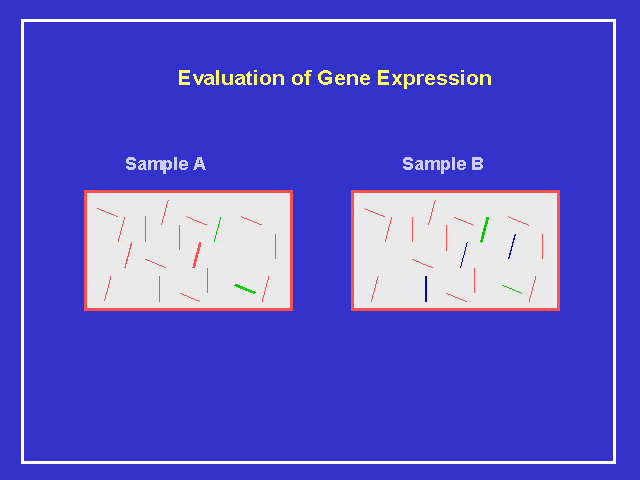 Evaluation of Gene Expression

Sample A

Sample B